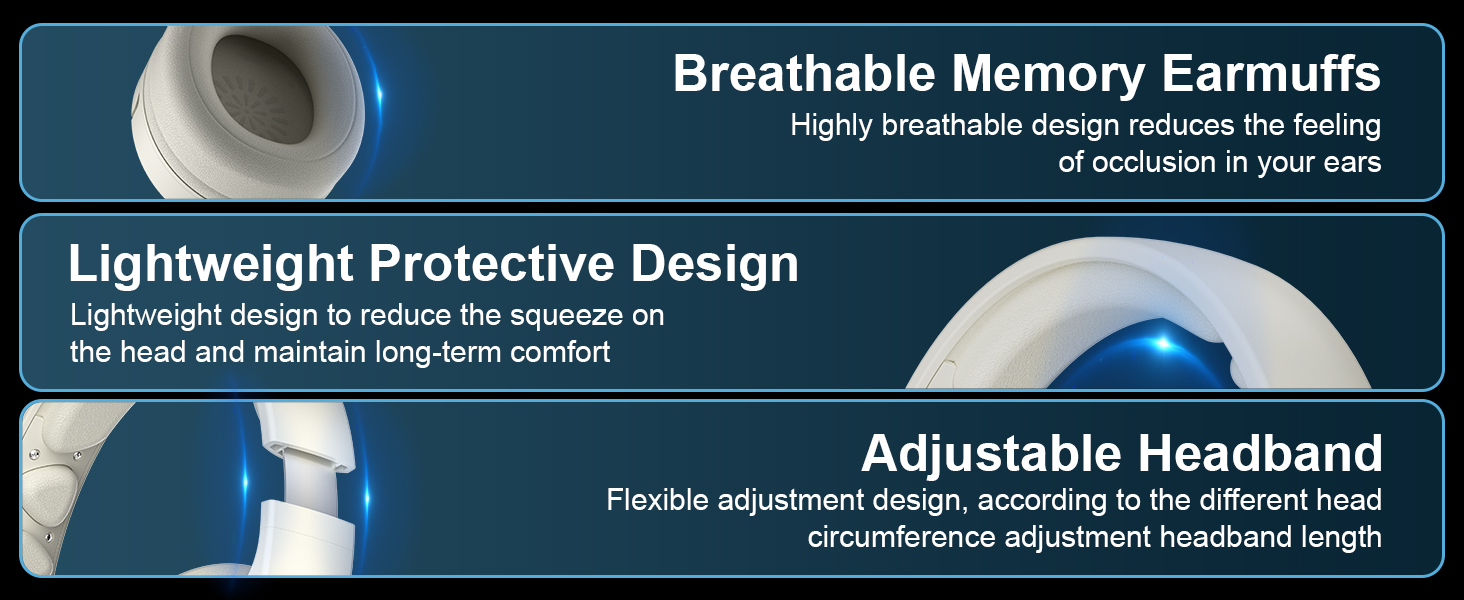 Breathable Memory Earmuffs
Highly breathable design reduces the feeling of occlusion in your ears

Lightweight Protective Design
Lightweight design to reduce the squeeze on the head and maintain long-term comfort

Adjustable Headband
Flexible adjustment design, according to the different head circumference adjustment headband length